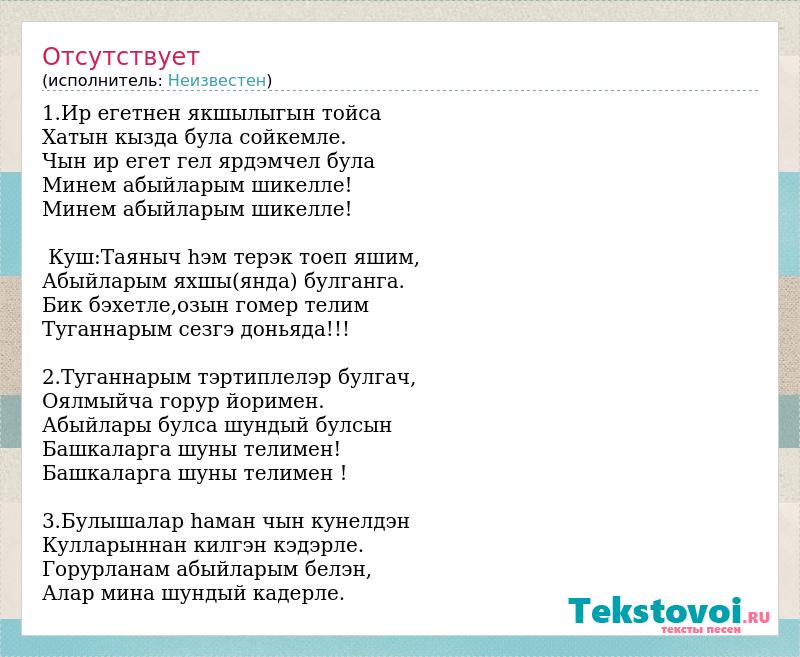 Отсутствует
(исполнитель: Неизвестен)

1.Ир егетнен якшылыгын тойса
Хатын кызда була сойкемле.
Чын ир егет гел ярдэмчел була
Минем абыйларым шикелле!
Минем абыйларым шикелле!

Куш:Таяныч һэм терэк тоеп яшим,
Абыйларым яхшы(янда) булганга.
Бик бэхетле,озын гомер телим
Туганнарым сезгэ доньяда!!!

2.Туганнарым тэртиплелэр булгач,
Оялмыйча горур йоримен.
Абыйлары булса шундый булсын
Башкаларга шуны телимен!
Башкаларга шуны телимен !

3.Булышалар һаман чын кунелдэн
Кулларыннан килгэн кэдэрле.
Горурланам абыйларым белэн,
Алар мина шундый кадерле.

Tekstovoi.RU
тексты песен